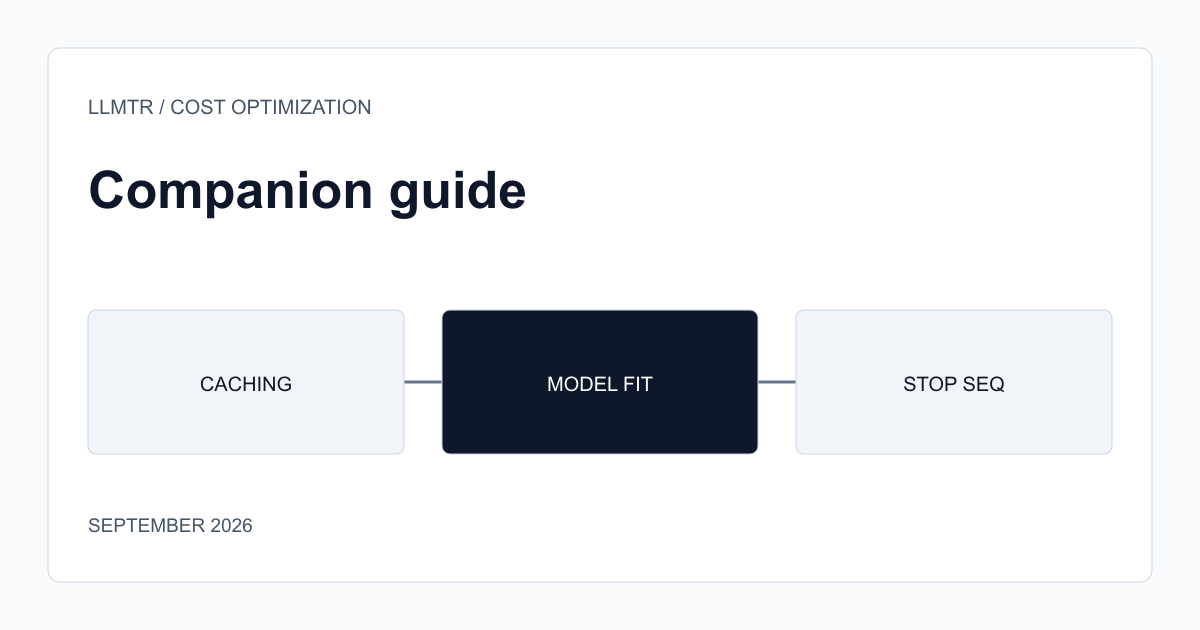 LLMTR / COST OPTIMIZATION

Companion guide

CACHING

MODEL FIT

STOP SEQ

SEPTEMBER 2026